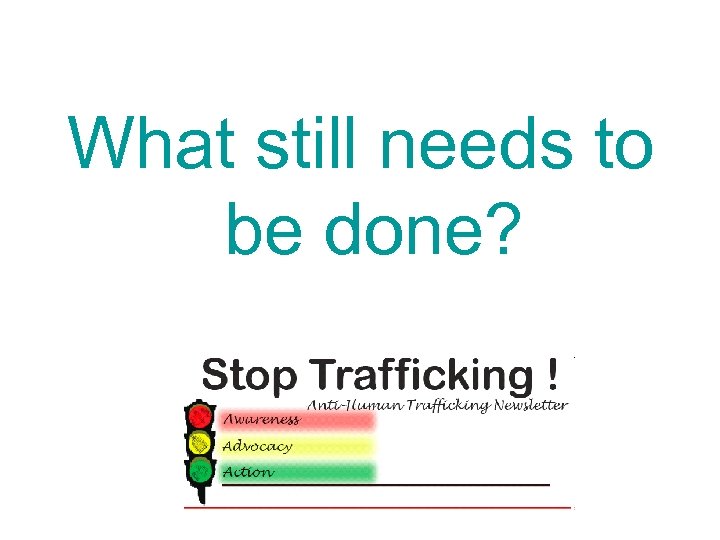 What still needs to be done?

Stop Trafficking !
Anti-Human Trafficking Newsletter
Awareness
Advocacy
Action